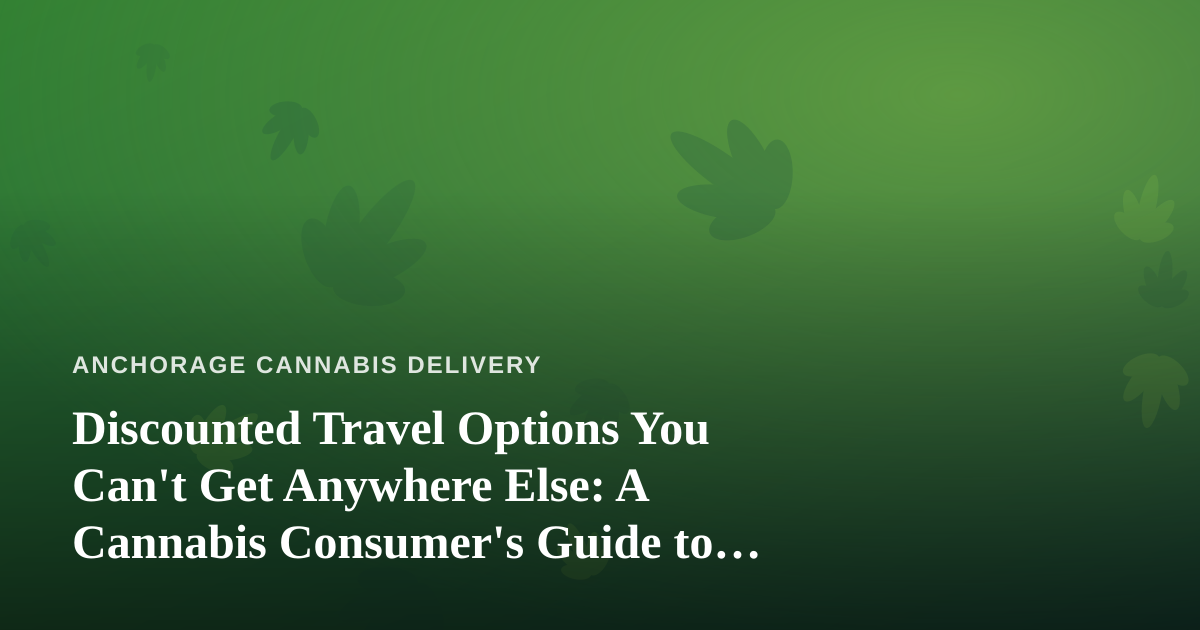 ANCHORAGE CANNABIS DELIVERY

Discounted Travel Options You Can't Get Anywhere Else: A Cannabis Consumer's Guide to…